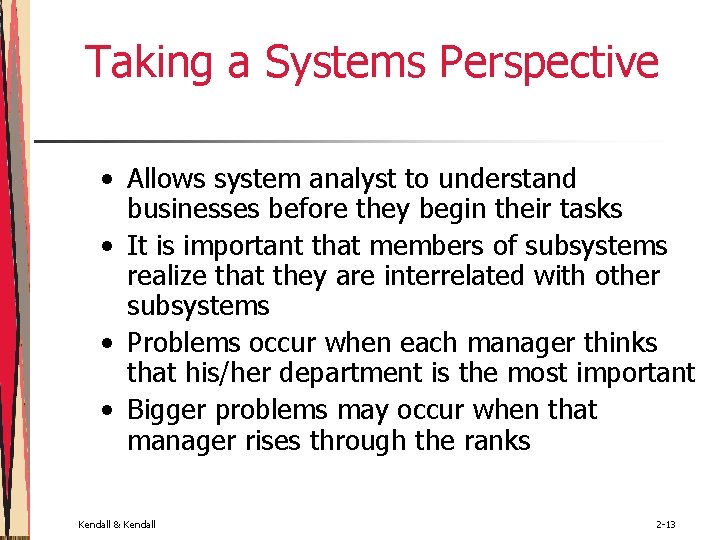 Taking a Systems Perspective

• Allows system analyst to understand businesses before they begin their tasks
• It is important that members of subsystems realize that they are interrelated with other subsystems
• Problems occur when each manager thinks that his/her department is the most important
• Bigger problems may occur when that manager rises through the ranks

Kendall & Kendall

2-13